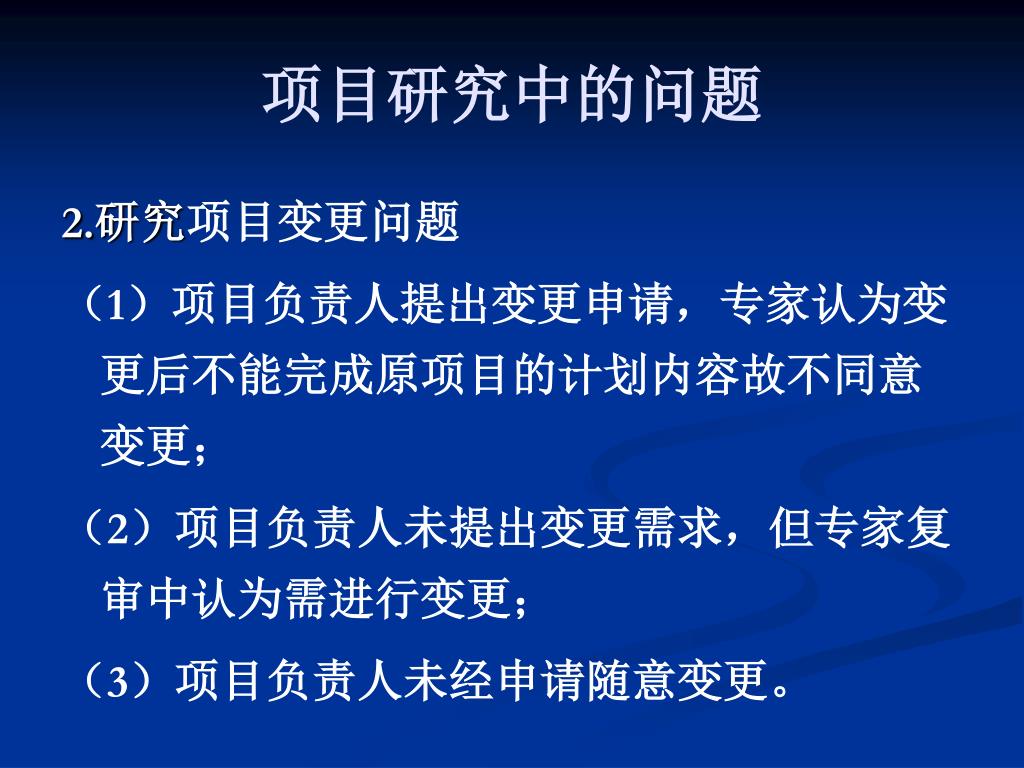 项目研究中的问题

2.研究项目变更问题

（1）项目负责人提出变更申请，专家认为变更后不能完成原项目的计划内容故不同意变更；

（2）项目负责人未提出变更需求，但专家复审中认为需进行变更；

（3）项目负责人未经申请随意变更。